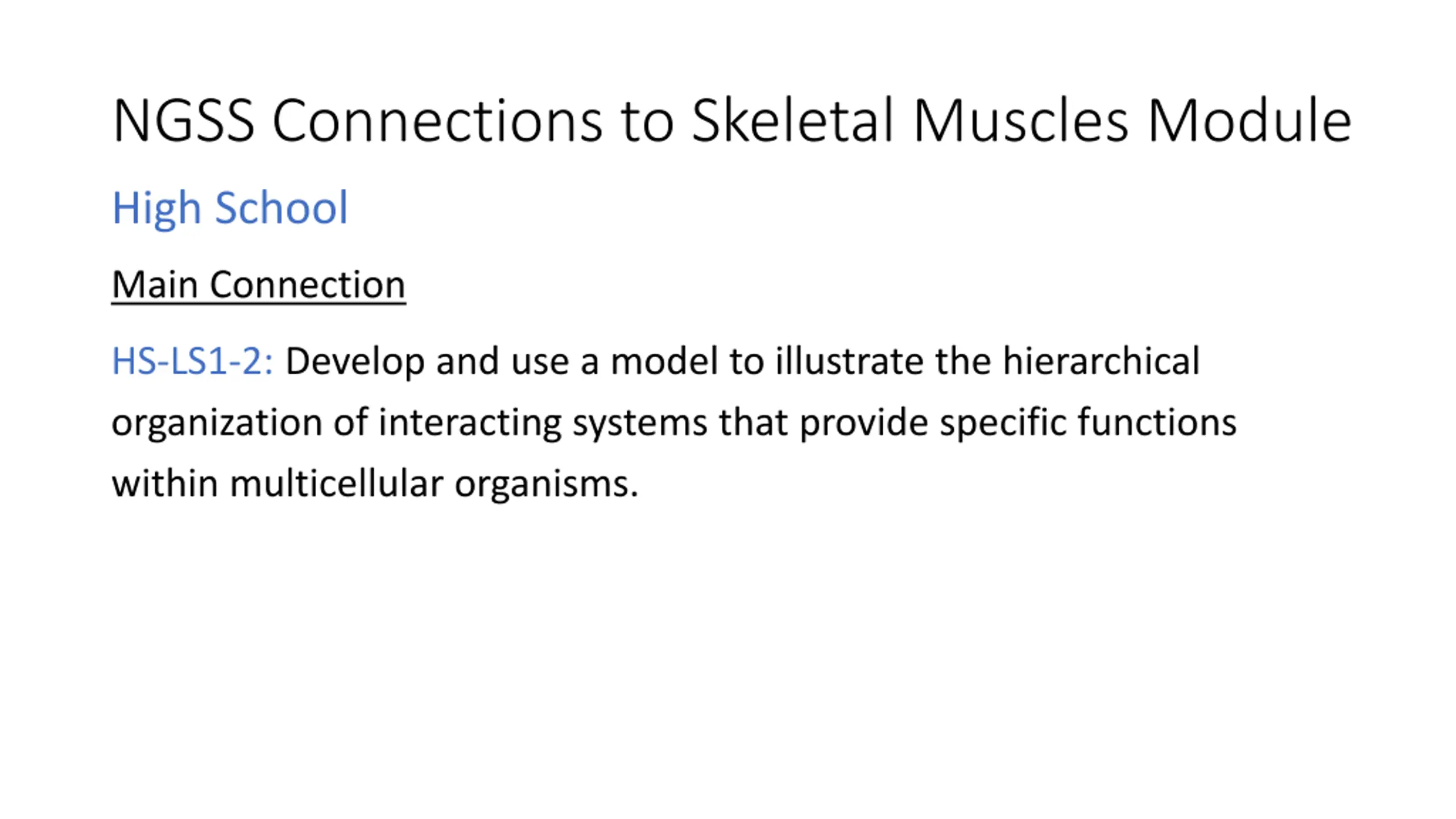 NGSS Connections to Skeletal Muscles Module

High School

Main Connection

HS-LS1-2: Develop and use a model to illustrate the hierarchical organization of interacting systems that provide specific functions within multicellular organisms.